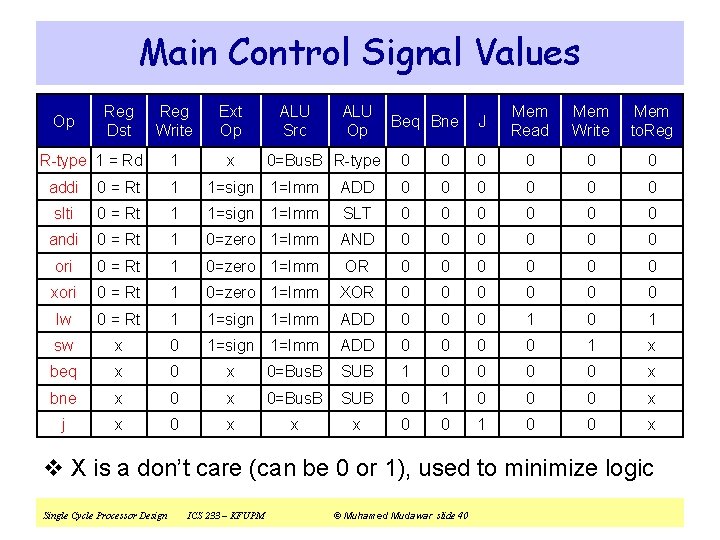 Main Control Signal Values

| Op | Reg Dst | Reg Write | Ext Op | ALU Src | ALU Op | Beq | Bne | J | Mem Read | Mem Write | Mem toReg |
|---|---|---|---|---|---|---|---|---|---|---|---|
| R-type | 1 = Rd | 1 | x | 0=BusB | R-type | 0 | 0 | 0 | 0 | 0 | 0 |
| addi | 0 = Rt | 1 | 1=sign | 1=Imm | ADD | 0 | 0 | 0 | 0 | 0 | 0 |
| slti | 0 = Rt | 1 | 1=sign | 1=Imm | SLT | 0 | 0 | 0 | 0 | 0 | 0 |
| andi | 0 = Rt | 1 | 0=zero | 1=Imm | AND | 0 | 0 | 0 | 0 | 0 | 0 |
| ori | 0 = Rt | 1 | 0=zero | 1=Imm | OR | 0 | 0 | 0 | 0 | 0 | 0 |
| xori | 0 = Rt | 1 | 0=zero | 1=Imm | XOR | 0 | 0 | 0 | 0 | 0 | 0 |
| lw | 0 = Rt | 1 | 1=sign | 1=Imm | ADD | 0 | 0 | 0 | 1 | 0 | 1 |
| sw | x | 0 | 1=sign | 1=Imm | ADD | 0 | 0 | 0 | 0 | 1 | x |
| beq | x | 0 | x | 0=BusB | SUB | 1 | 0 | 0 | 0 | 0 | x |
| bne | x | 0 | x | 0=BusB | SUB | 0 | 1 | 0 | 0 | 0 | x |
| j | x | 0 | x | x | x | 0 | 0 | 1 | 0 | 0 | x |

❖ X is a don't care (can be 0 or 1), used to minimize logic

Single Cycle Processor Design ICS 233 – KFUPM © Muhamed Mudawar slide 40